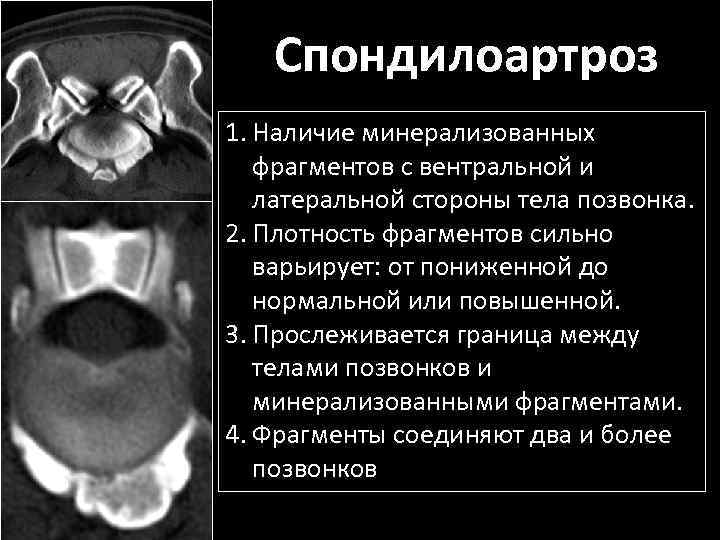 Спондилоартроз

1. Наличие минерализованных фрагментов с вентральной и латеральной стороны тела позвонка.
2. Плотность фрагментов сильно варьирует: от пониженной до нормальной или повышенной.
3. Прослеживается граница между телами позвонков и минерализованными фрагментами.
4. Фрагменты соединяют два и более позвонков